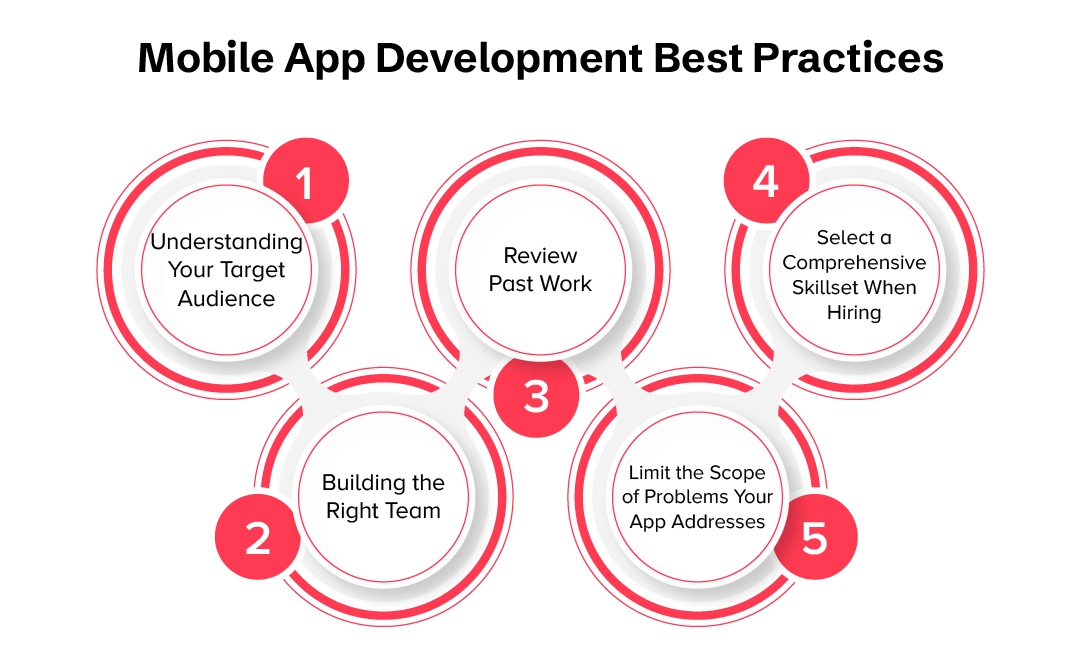 Mobile App Development Best Practices

1
Understanding Your Target Audience

2
Building the Right Team

3
Review Past Work

4
Select a Comprehensive Skillset When Hiring

5
Limit the Scope of Problems Your App Addresses